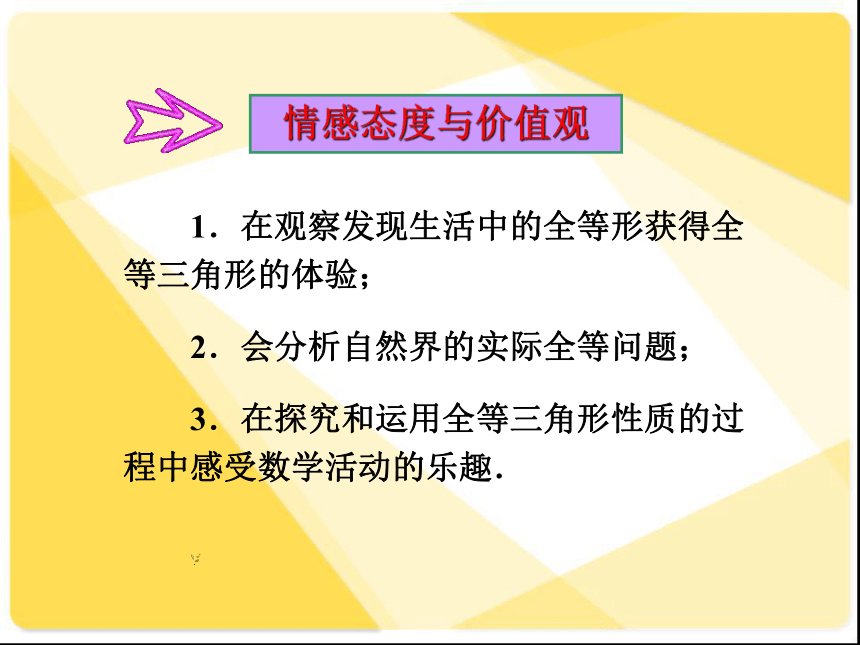 情感态度与价值观

1．在观察发现生活中的全等形获得全等三角形的体验；

2．会分析自然界的实际全等问题；

3．在探究和运用全等三角形性质的过程中感受数学活动的乐趣．